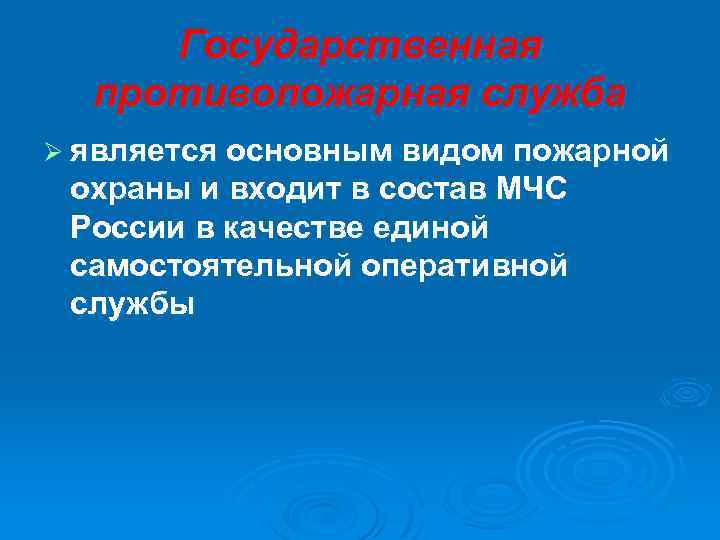 Государственная противопожарная служба

➢ является основным видом пожарной охраны и входит в состав МЧС России в качестве единой самостоятельной оперативной службы